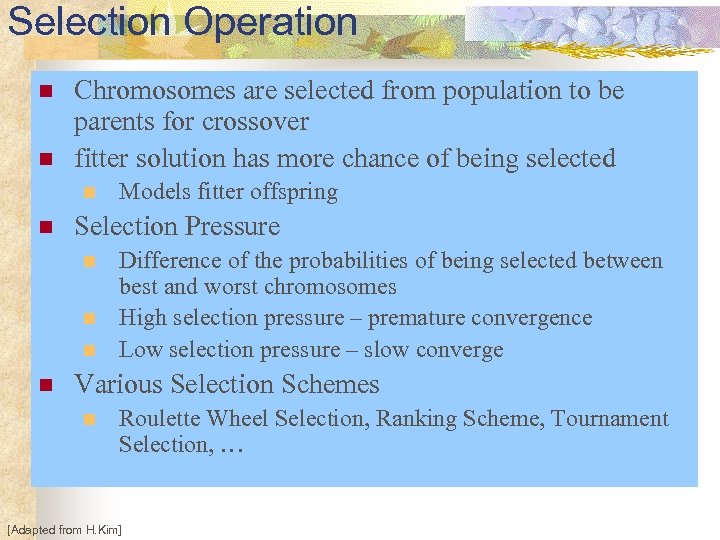 Selection Operation

- Chromosomes are selected from population to be parents for crossover
- fitter solution has more chance of being selected
  - Models fitter offspring
- Selection Pressure
  - Difference of the probabilities of being selected between best and worst chromosomes
  - High selection pressure – premature convergence
  - Low selection pressure – slow converge
- Various Selection Schemes
  - Roulette Wheel Selection, Ranking Scheme, Tournament Selection, …

[Adapted from H.Kim]